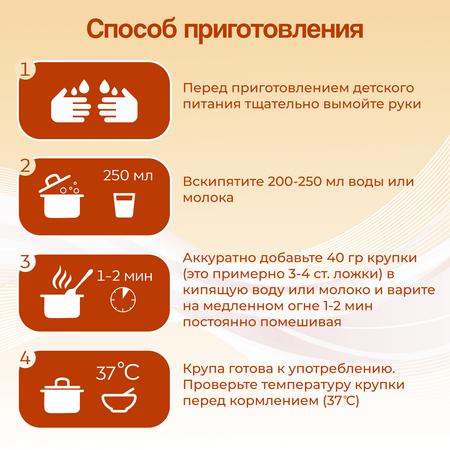 Способ приготовления

1

Перед приготовлением детского питания тщательно вымойте руки

2

250 мл

Вскипятите 200-250 мл воды или молока

3

1-2 мин

Аккуратно добавьте 40 гр крупки (это примерно 3-4 ст. ложки) в кипящую воду или молоко и варите на медленном огне 1-2 мин постоянно помешивая

4

37°C

Крупа готова к употреблению. Проверьте температуру крупки перед кормлением (37°C)